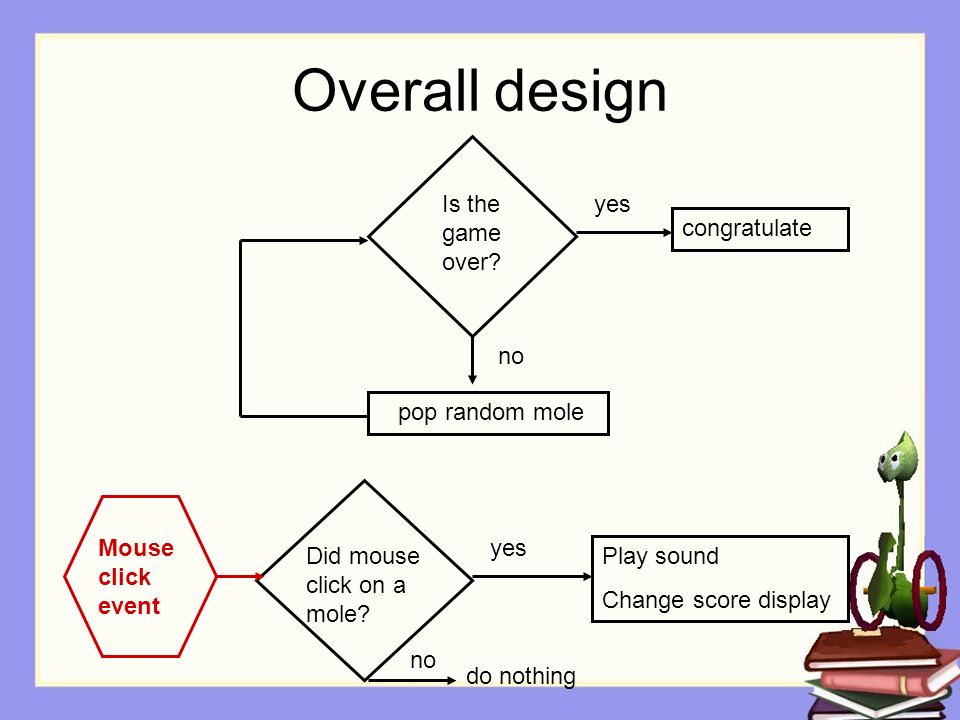 Overall design

Is the game over?

yes

congratulate

no

pop random mole

Mouse click event

Did mouse click on a mole?

yes

Play sound

Change score display

no

do nothing